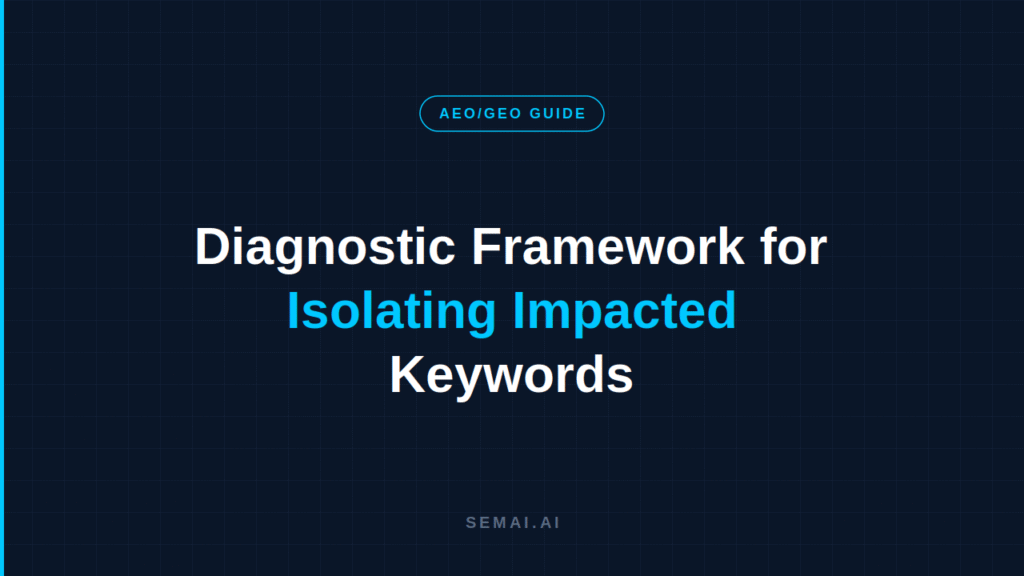 AEO/GEO GUIDE

Diagnostic Framework for Isolating Impacted Keywords

SEMAI.AI